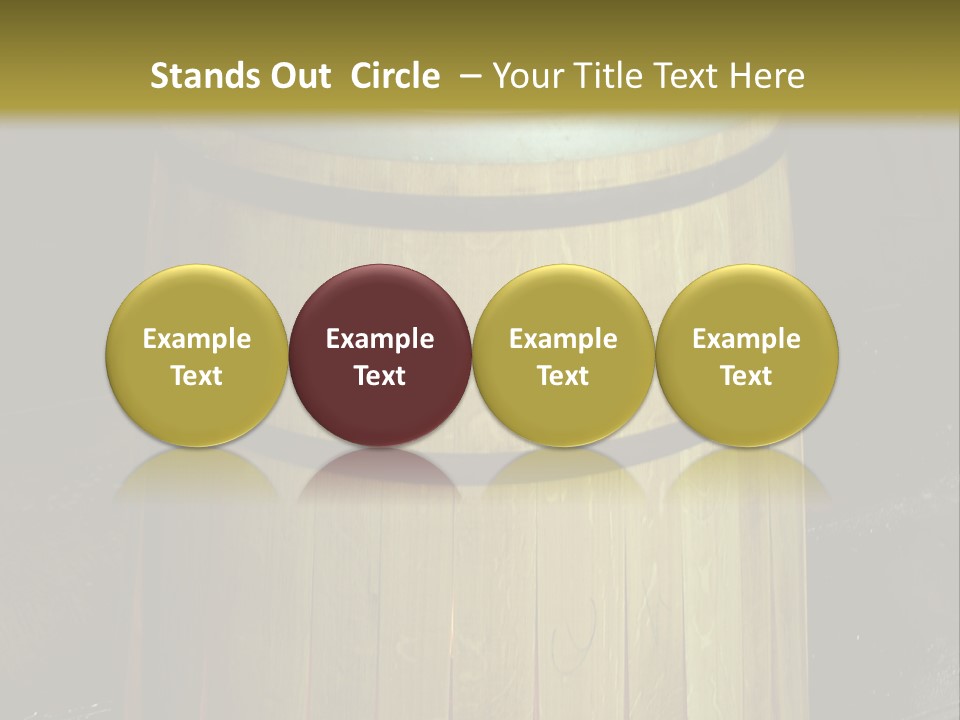 Stands Out Circle – Your Title Text Here

Example Text

Example Text

Example Text

Example Text